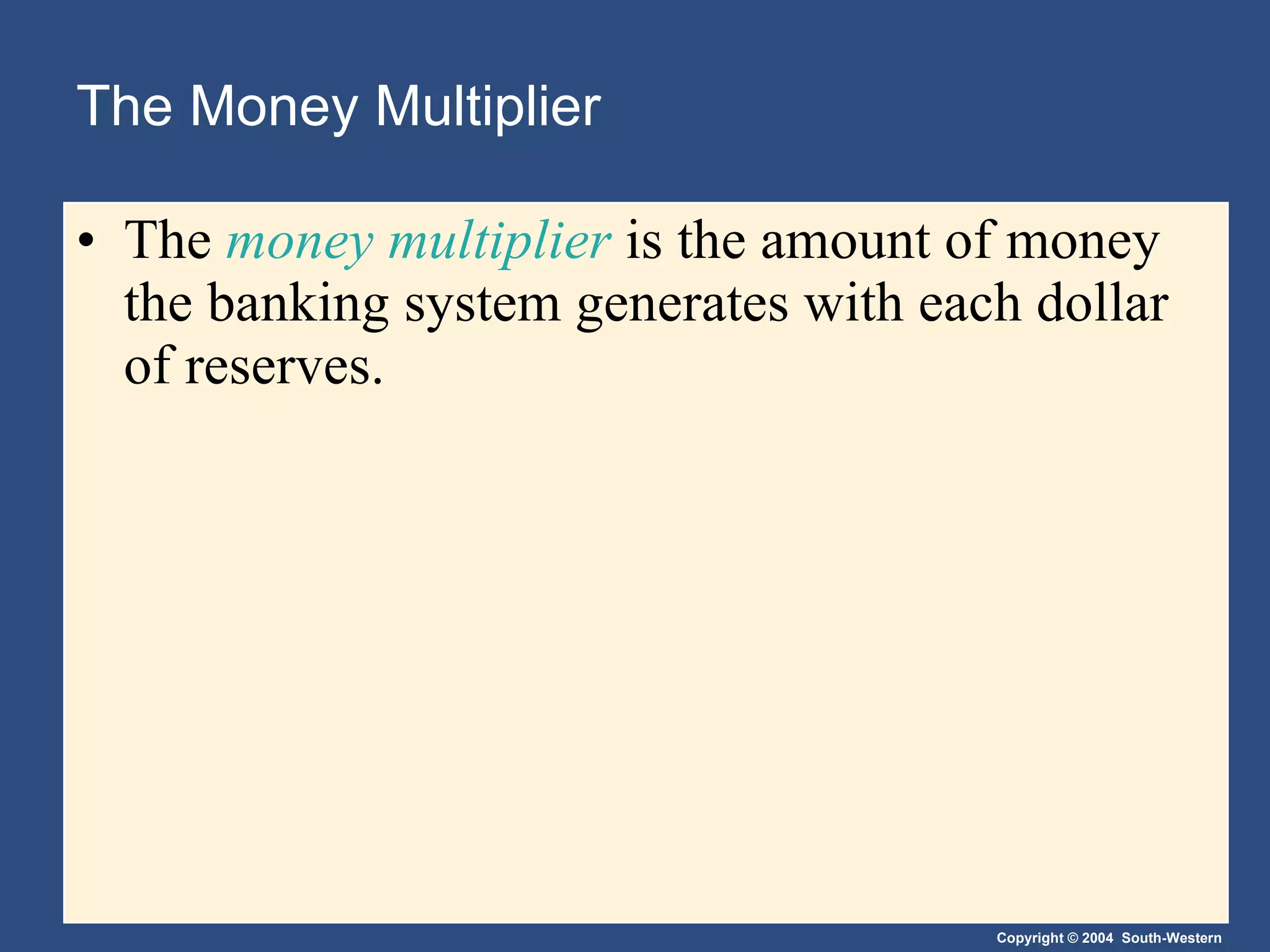 The Money Multiplier

• The money multiplier is the amount of money the banking system generates with each dollar of reserves.

Copyright © 2004 South-Western